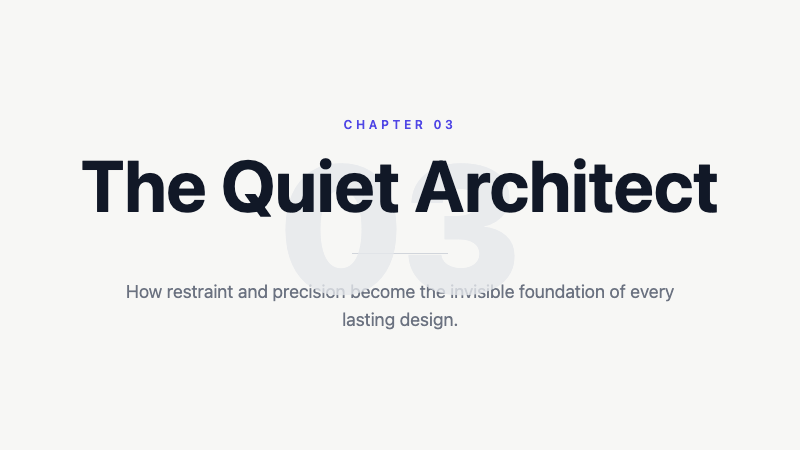 CHAPTER 03

The Quiet Architect

03

How restraint and precision become the invisible foundation of every lasting design.